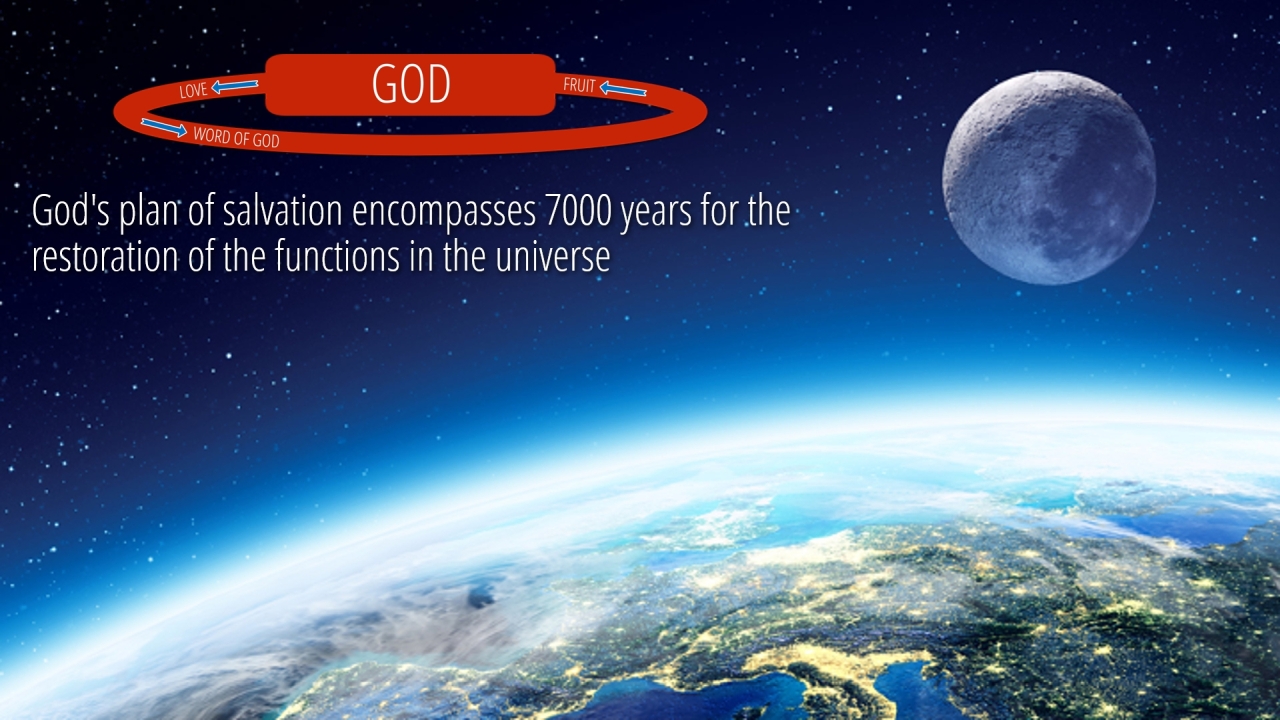 LOVE
GOD
FRUIT
WORD OF GOD

God's plan of salvation encompasses 7000 years for the restoration of the functions in the universe